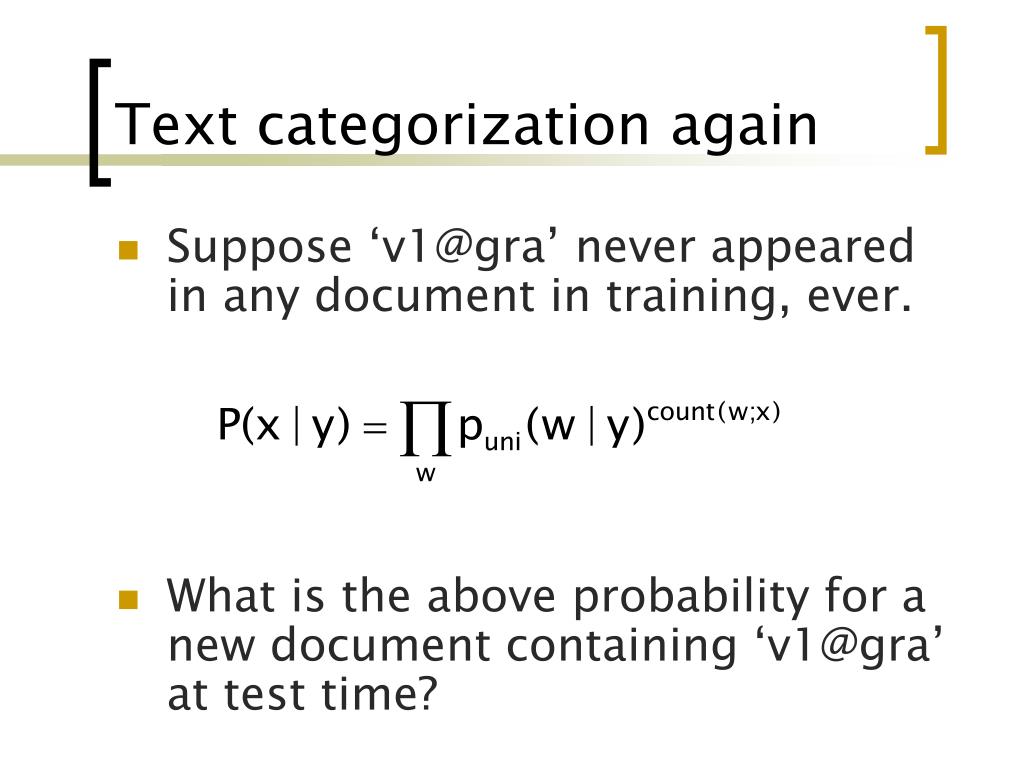 Text categorization again

Suppose ‘v1@gra’ never appeared in any document in training, ever.

$P(x \mid y) = \prod_{w} p_{uni}(w \mid y)^{count(w;x)}$

What is the above probability for a new document containing ‘v1@gra’ at test time?